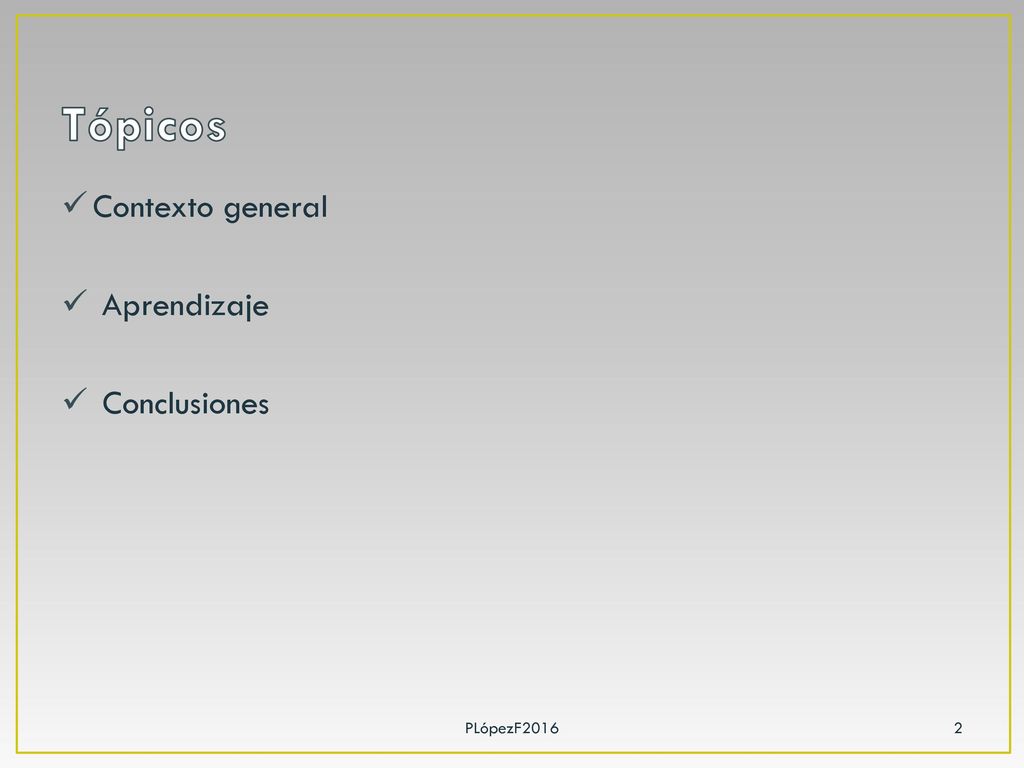 Tópicos

✓ Contexto general

✓ Aprendizaje

✓ Conclusiones

PLópezF2016

2